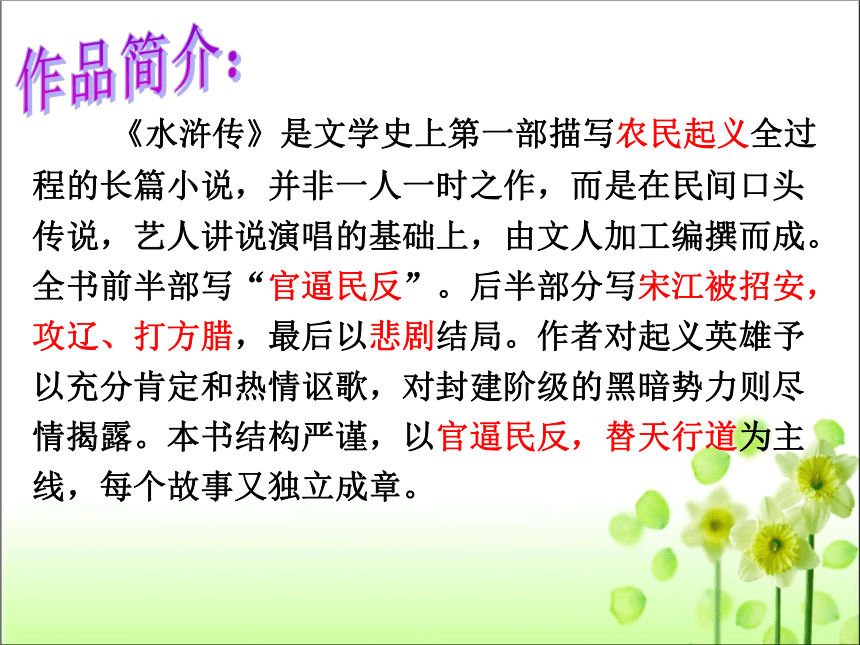 作品简介：

《水浒传》是文学史上第一部描写农民起义全过程的长篇小说，并非一人一时之作，而是在民间口头传说，艺人讲说演唱的基础上，由文人加工编撰而成。全书前半部写“官逼民反”。后半部分写宋江被招安，攻辽、打方腊，最后以悲剧结局。作者对起义英雄予以充分肯定和热情讴歌，对封建阶级的黑暗势力则尽情揭露。本书结构严谨，以官逼民反，替天行道为主线，每个故事又独立成章。